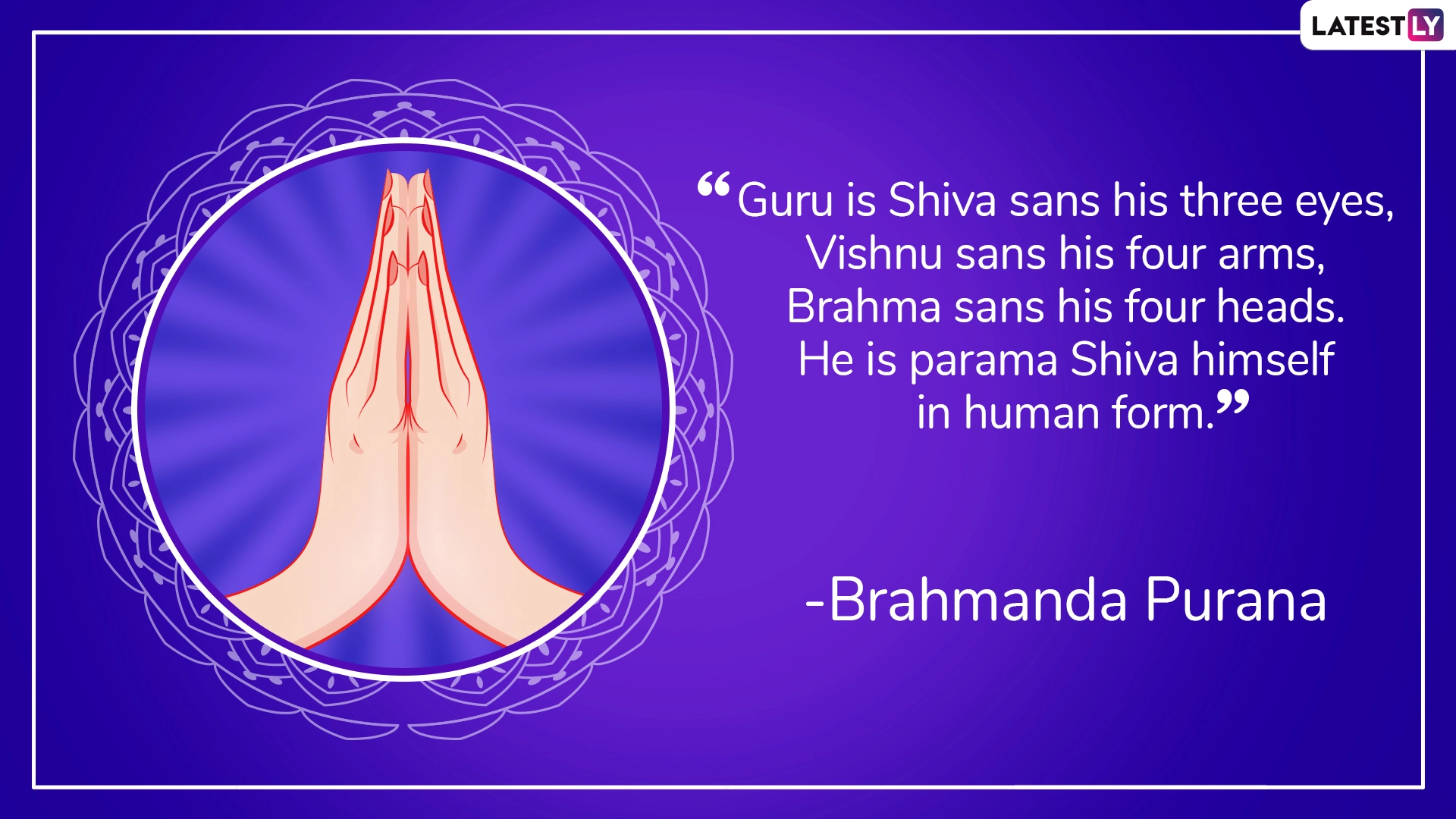 LATESTLY

“Guru is Shiva sans his three eyes, Vishnu sans his four arms, Brahma sans his four heads. He is parama Shiva himself in human form.”

-Brahmanda Purana